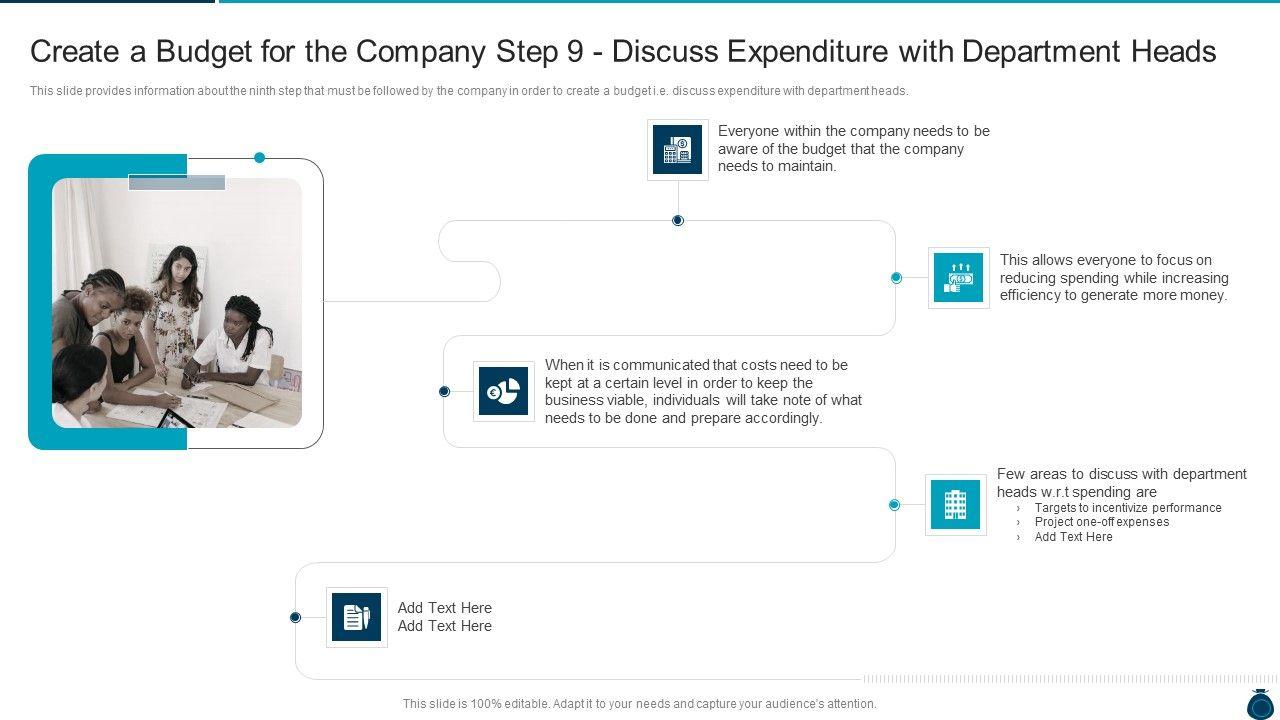 Create a Budget for the Company Step 9 - Discuss Expenditure with Department Heads

This slide provides information about the ninth step that must be followed by the company in order to create a budget i.e. discuss expenditure with department heads.

Everyone within the company needs to be aware of the budget that the company needs to maintain.

This allows everyone to focus on reducing spending while increasing efficiency to generate more money.

When it is communicated that costs need to be kept at a certain level in order to keep the business viable, individuals will take note of what needs to be done and prepare accordingly.

Few areas to discuss with department heads w.r.t spending are
› Targets to incentivize performance
› Project one-off expenses
› Add Text Here

Add Text Here
Add Text Here

This slide is 100% editable. Adapt it to your needs and capture your audience's attention.